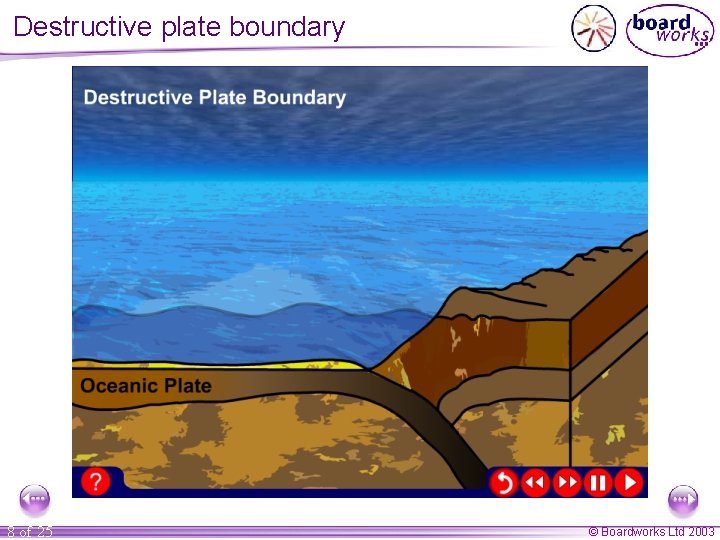 Destructive plate boundary

board works

Destructive Plate Boundary

Oceanic Plate

?

8 of 25

© Boardworks Ltd 2003